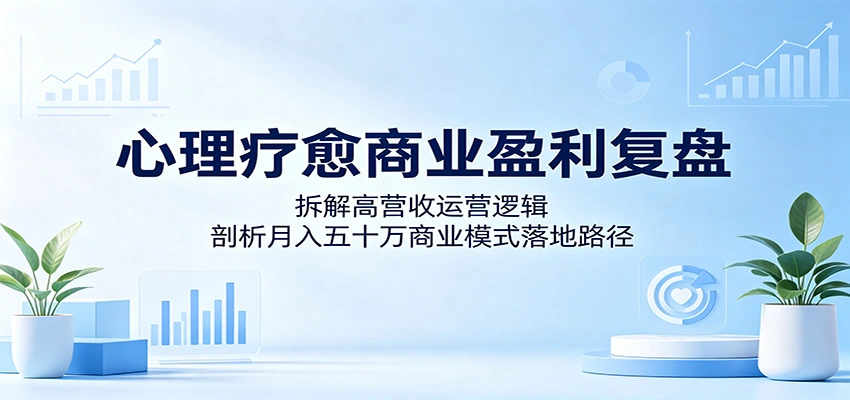 心理疗愈商业盈利复盘

拆解高营收运营逻辑
剖析月入五十万商业模式落地路径